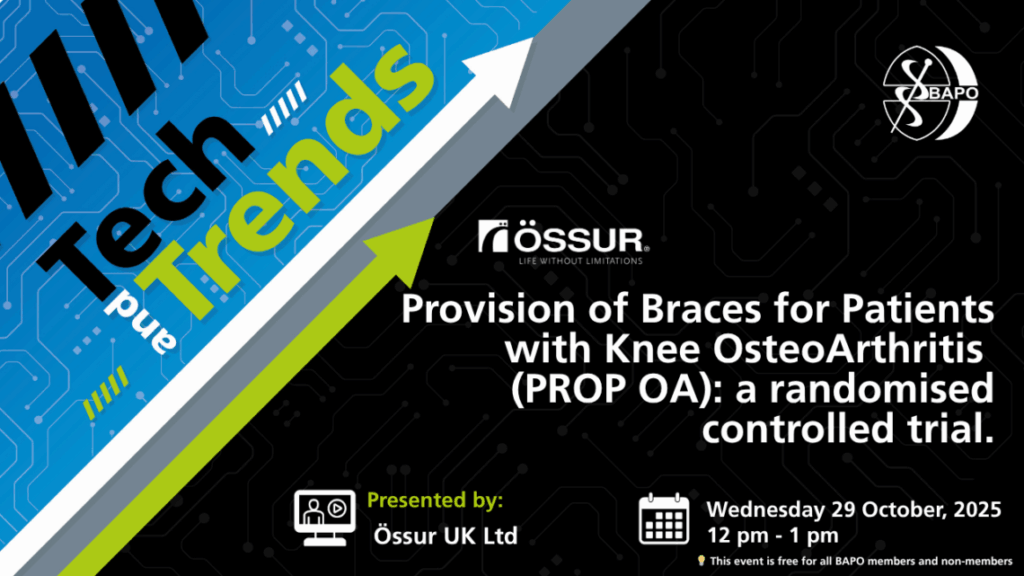 Tech and Trends

BAPO

ÖSSUR
LIFE WITHOUT LIMITATIONS

Provision of Braces for Patients with Knee OsteoArthritis (PROP OA): a randomised controlled trial.

Presented by:
Össur UK Ltd

Wednesday 29 October, 2025
12 pm - 1 pm

This event is free for all BAPO members and non-members